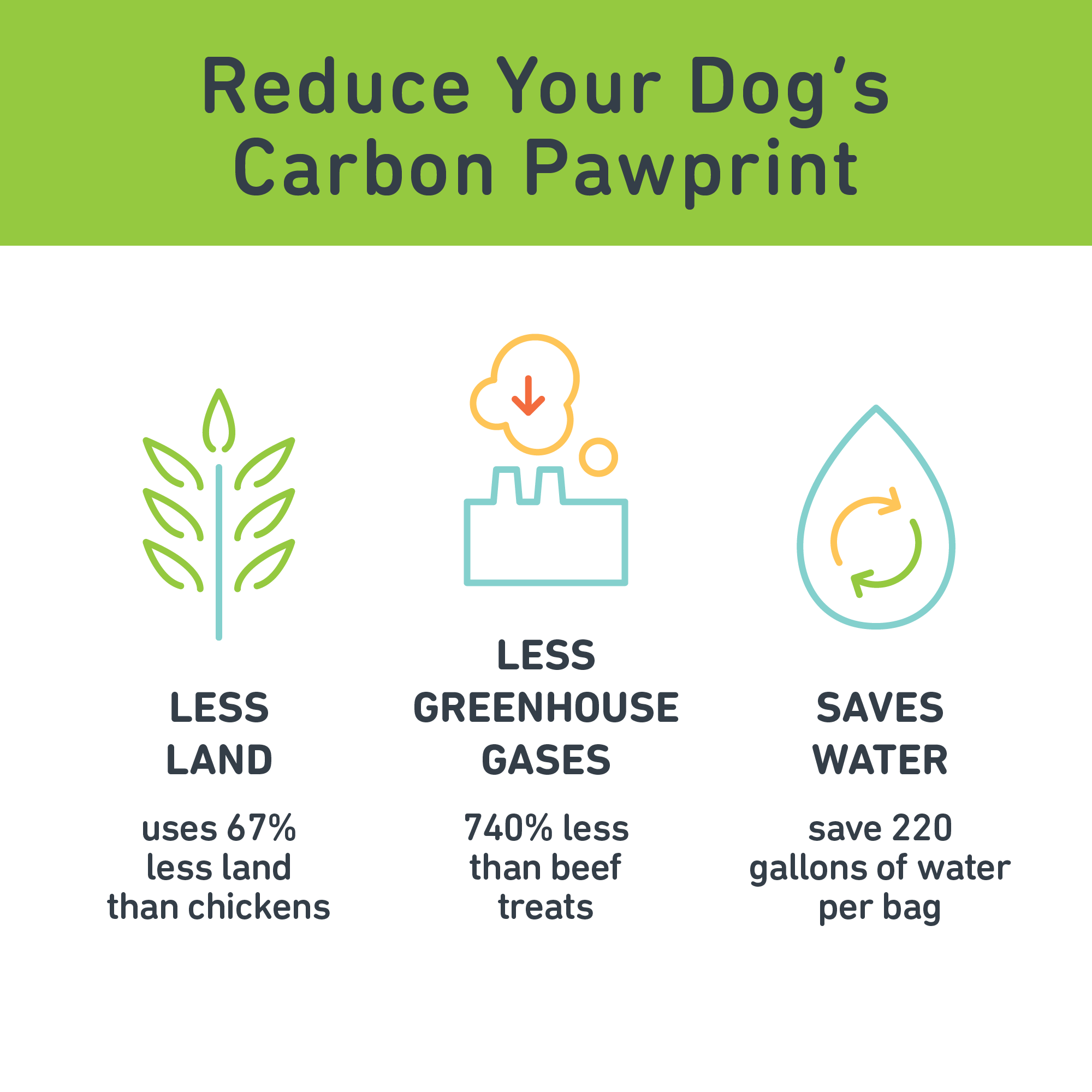 Reduce Your Dog's Carbon Pawprint

LESS LAND

uses 67% less land than chickens

LESS GREENHOUSE GASES

740% less than beef treats

SAVES WATER

save 220 gallons of water per bag